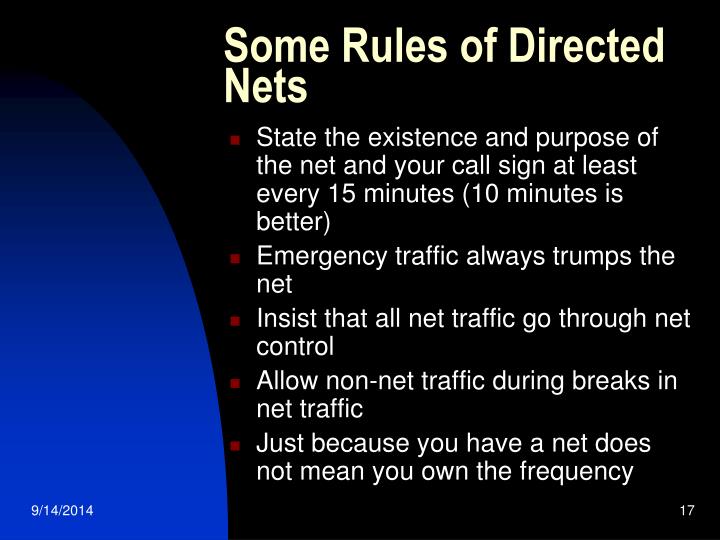 Some Rules of Directed Nets

- State the existence and purpose of the net and your call sign at least every 15 minutes (10 minutes is better)
- Emergency traffic always trumps the net
- Insist that all net traffic go through net control
- Allow non-net traffic during breaks in net traffic
- Just because you have a net does not mean you own the frequency

9/14/2014

17